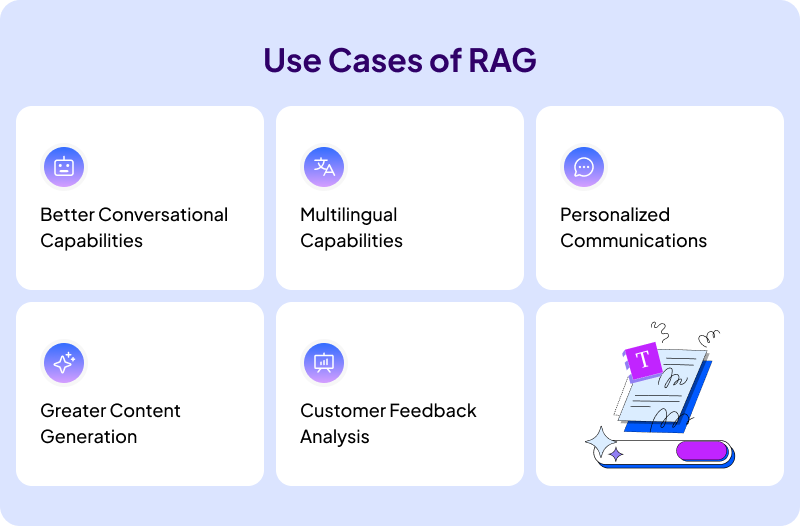 Use Cases of RAG

Better Conversational Capabilities

Multilingual Capabilities

Personalized Communications

Greater Content Generation

Customer Feedback Analysis

T